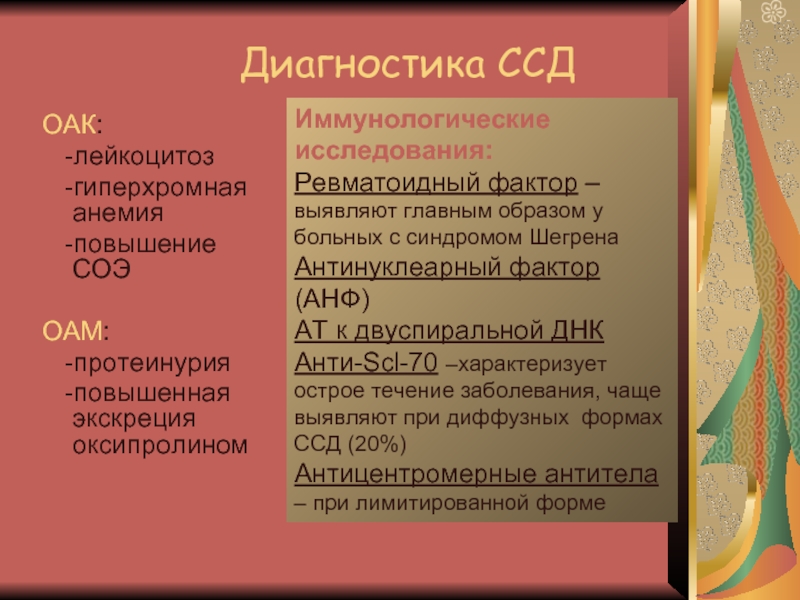 Диагностика ССД

ОАК:
-лейкоцитоз
-гиперхромная анемия
-повышение СОЭ

ОАМ:
-протеинурия
-повышенная экскреция оксипролином

Иммунологические исследования:
Ревматоидный фактор – выявляют главным образом у больных с синдромом Шегрена
Антинуклеарный фактор (АНФ)
АТ к двуспиральной ДНК
Анти-Scl-70 –характеризует острое течение заболевания, чаще выявляют при диффузных формах ССД (20%)
Антицентромерные антитела – при лимитированной форме